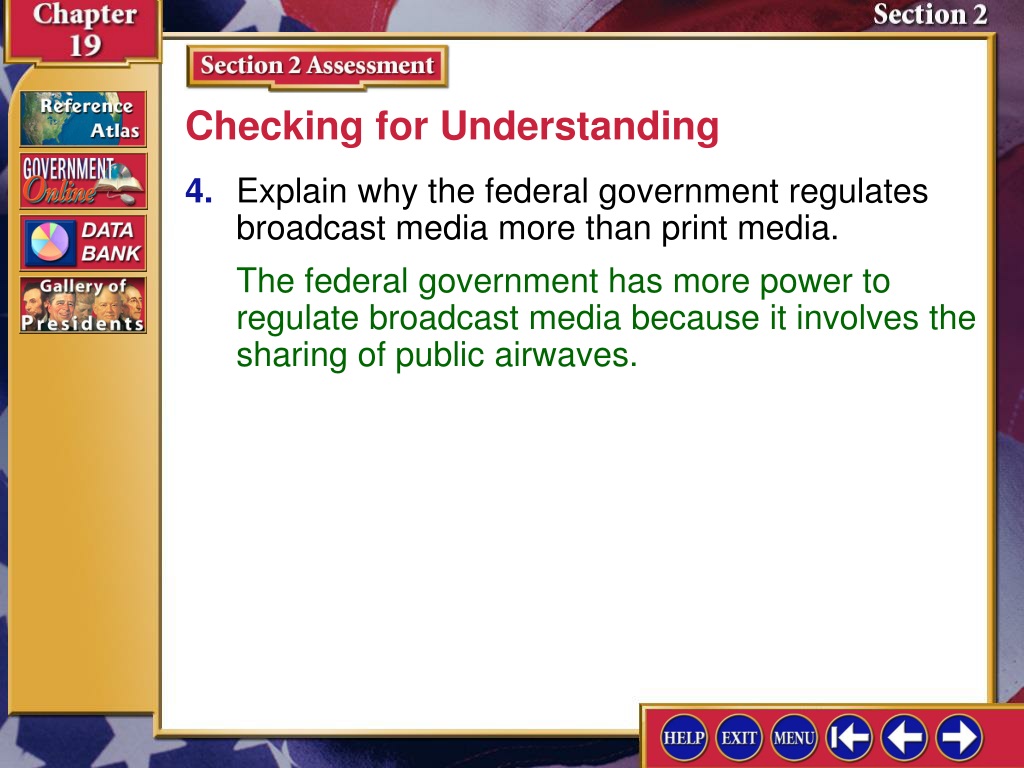 Chapter 19

Section 2

Reference Atlas

GOVERNMENT Online

DATA BANK

Gallery of Presidents

Section 2 Assessment

Checking for Understanding

4. Explain why the federal government regulates broadcast media more than print media.

The federal government has more power to regulate broadcast media because it involves the sharing of public airwaves.

HELP EXIT MENU